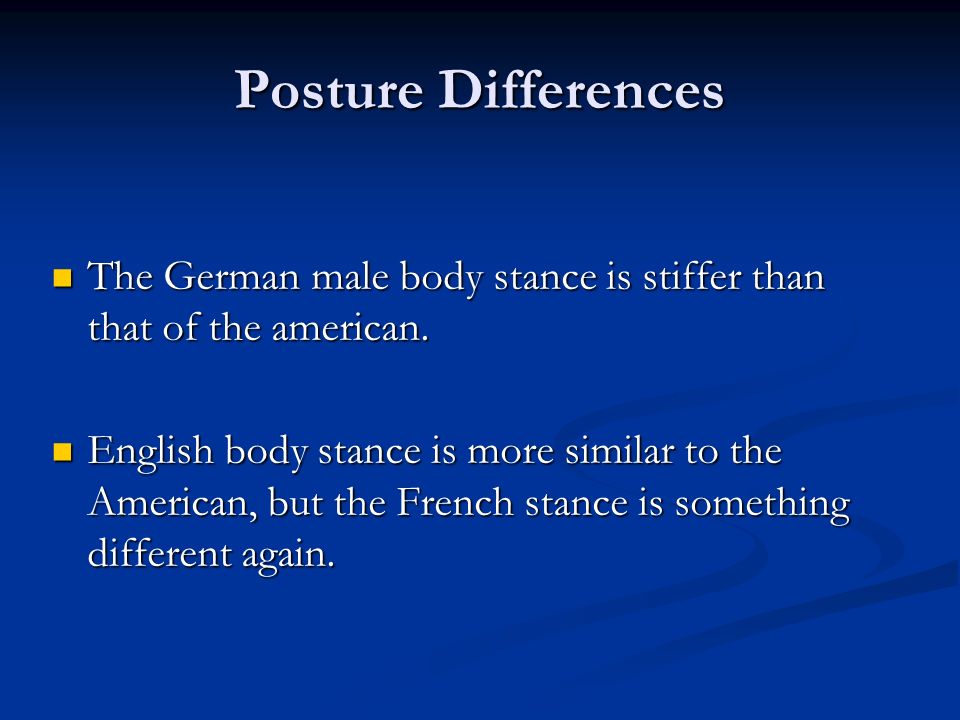 Posture Differences

The German male body stance is stiffer than that of the american.

English body stance is more similar to the American, but the French stance is something different again.